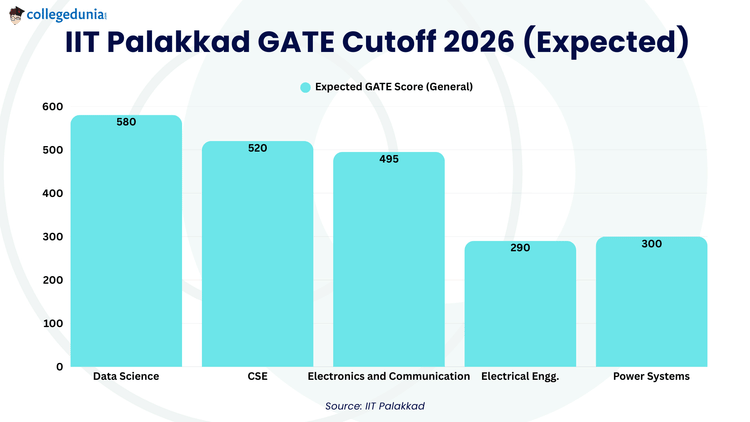 collegedunia

IIT Palakkad GATE Cutoff 2026 (Expected)

Expected GATE Score (General)

600
500
400
300
200
100
0

580
520
495
290
300

Data Science
CSE
Electronics and Communication
Electrical Engg.
Power Systems

Source: IIT Palakkad